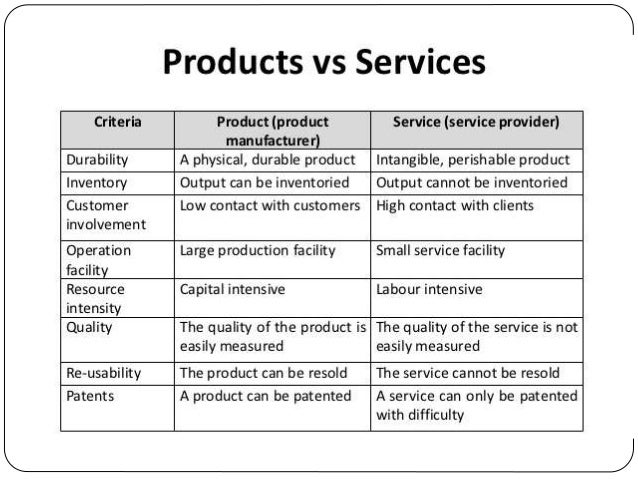 Products vs Services

| Criteria | Product (product manufacturer) | Service (service provider) |
|---|---|---|
| Durability | A physical, durable product | Intangible, perishable product |
| Inventory | Output can be inventoried | Output cannot be inventoried |
| Customer involvement | Low contact with customers | High contact with clients |
| Operation facility | Large production facility | Small service facility |
| Resource intensity | Capital intensive | Labour intensive |
| Quality | The quality of the product is easily measured | The quality of the service is not easily measured |
| Re-usability | The product can be resold | The service cannot be resold |
| Patents | A product can be patented | A service can only be patented with difficulty |